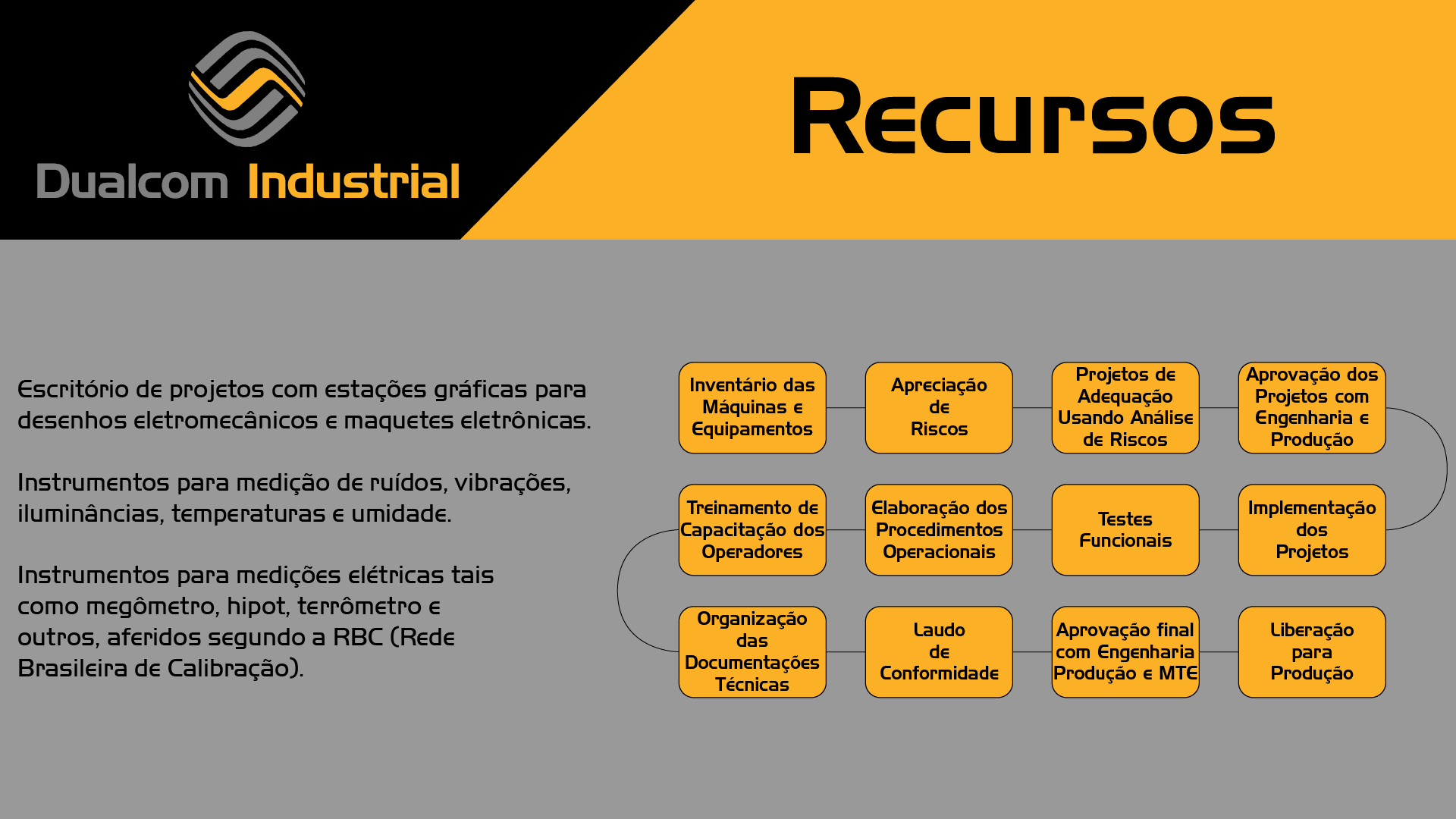 Dualcom Industrial

Recursos

Escritório de projetos com estações gráficas para desenhos eletromecânicos e maquetes eletrônicas.

Instrumentos para medição de ruídos, vibrações, iluminâncias, temperaturas e umidade.

Instrumentos para medições elétricas tais como megômetro, hipot, terrômetro e outros, aferidos segundo a RBC (Rede Brasileira de Calibração).

Inventário das Máquinas e Equipamentos

Apreciação de Riscos

Projetos de Adequação Usando Análise de Riscos

Aprovação dos Projetos com Engenharia e Produção

Implementação dos Projetos

Testes Funcionais

Elaboração dos Procedimentos Operacionais

Treinamento de Capacitação dos Operadores

Organização das Documentações Técnicas

Laudo de Conformidade

Aprovação final com Engenharia Produção e MTE

Liberação para Produção